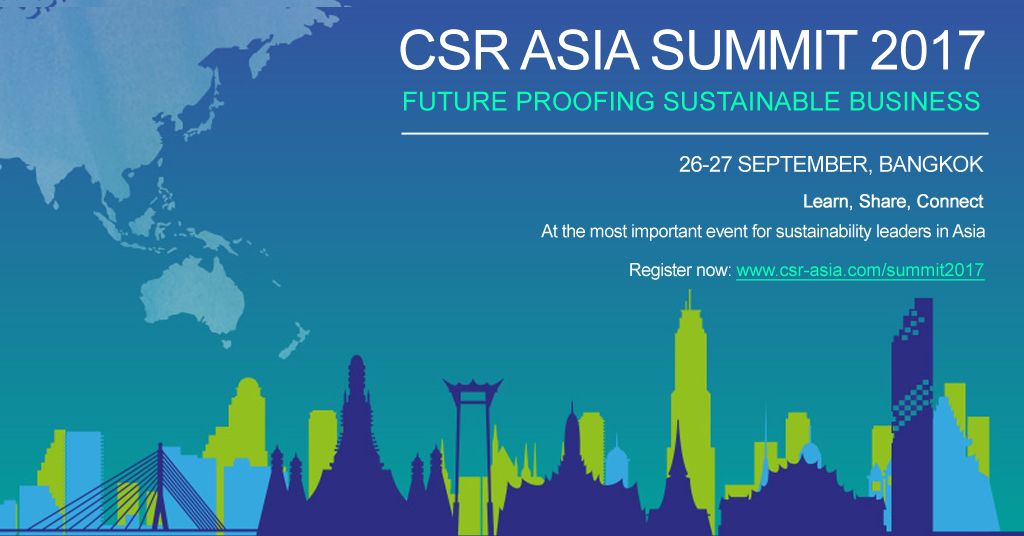 CSR ASIA SUMMIT 2017

FUTURE PROOFING SUSTAINABLE BUSINESS

26-27 SEPTEMBER, BANGKOK

Learn, Share, Connect

At the most important event for sustainability leaders in Asia

Register now: www.csr-asia.com/summit2017